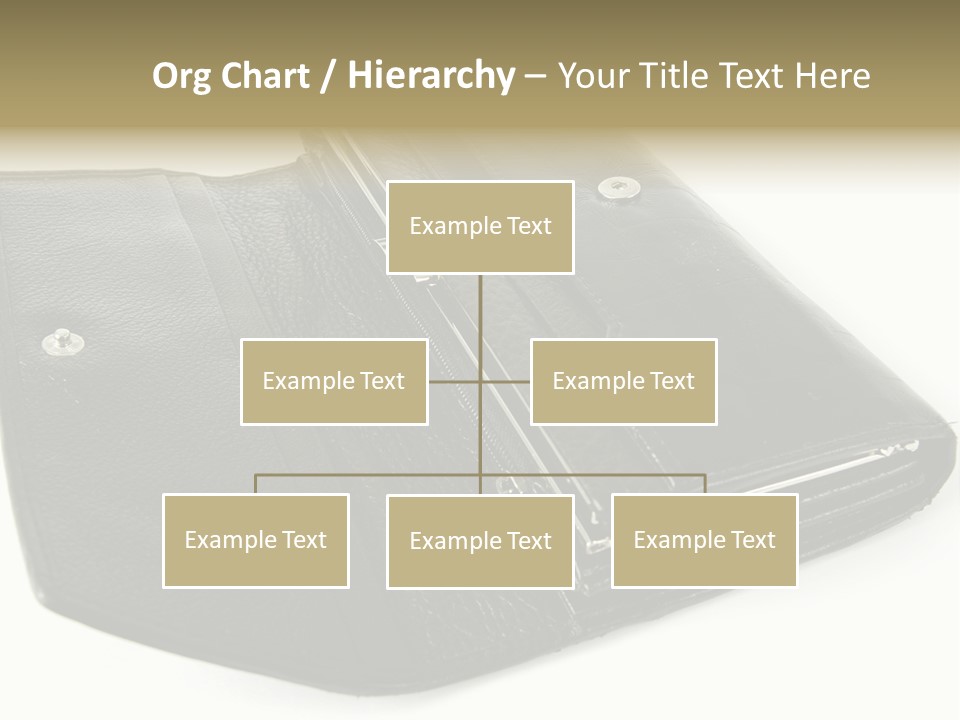 Org Chart / Hierarchy – Your Title Text Here

Example Text

Example Text

Example Text

Example Text

Example Text

Example Text